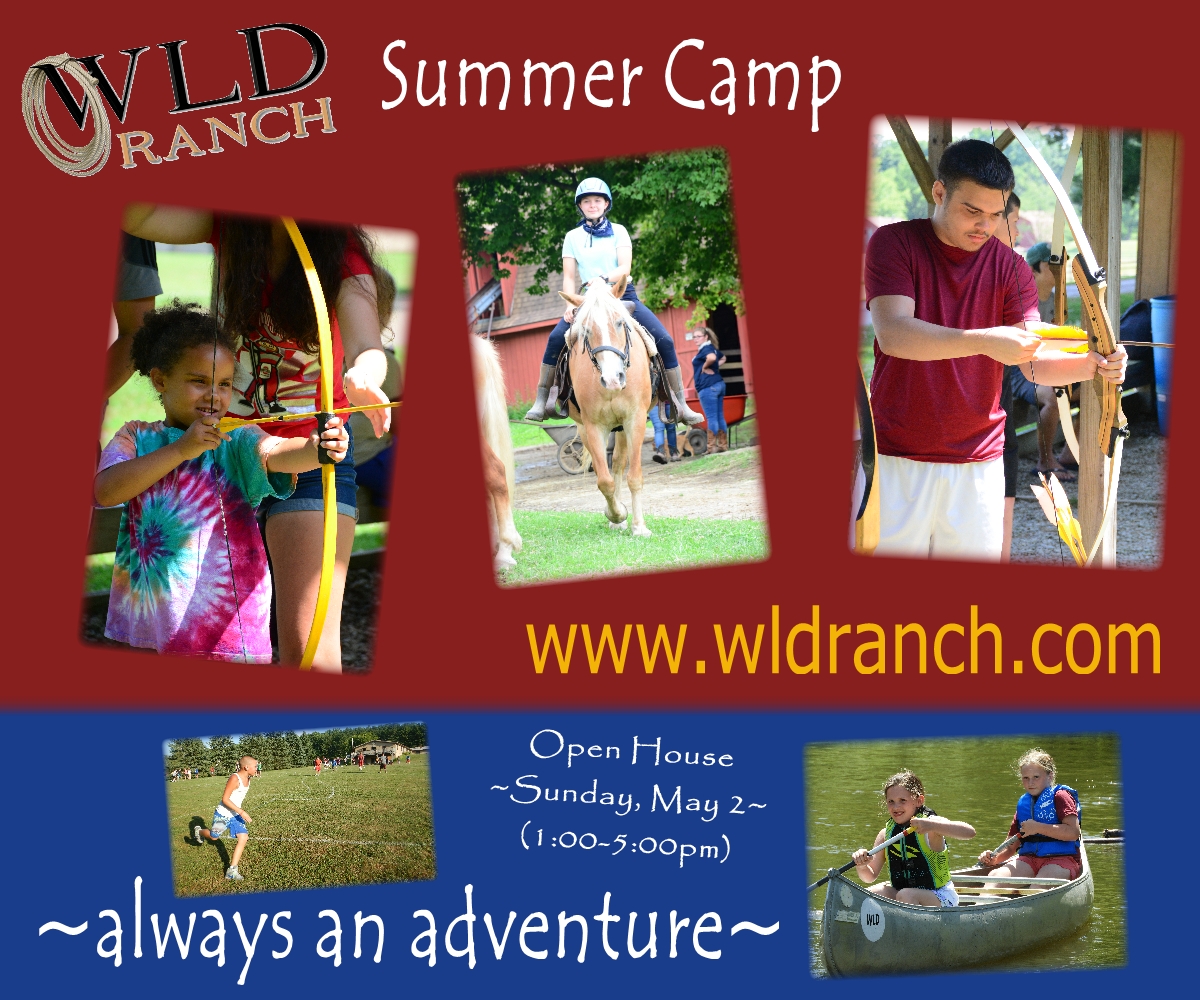 WLD RANCH

Summer Camp

www.wldranch.com

Open House
~Sunday, May 2~
(1:00-5:00pm)

~always an adventure~

WLD